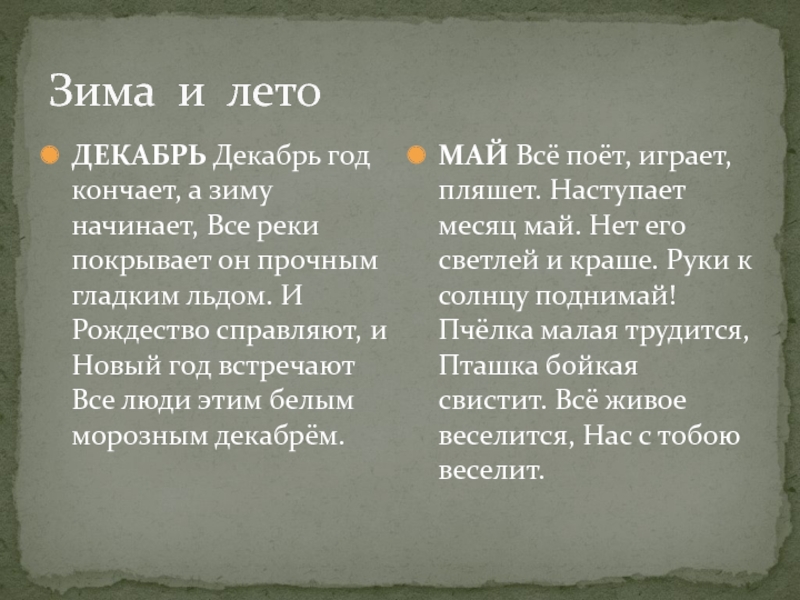 Зима и лето

ДЕКАБРЬ Декабрь год кончает, а зиму начинает, Все реки покрывает он прочным гладким льдом. И Рождество справляют, и Новый год встречают Все люди этим белым морозным декабрём.

МАЙ Всё поёт, играет, пляшет. Наступает месяц май. Нет его светлей и краше. Руки к солнцу поднимай! Пчёлка малая трудится, Пташка бойкая свистит. Всё живое веселится, Нас с тобою веселит.